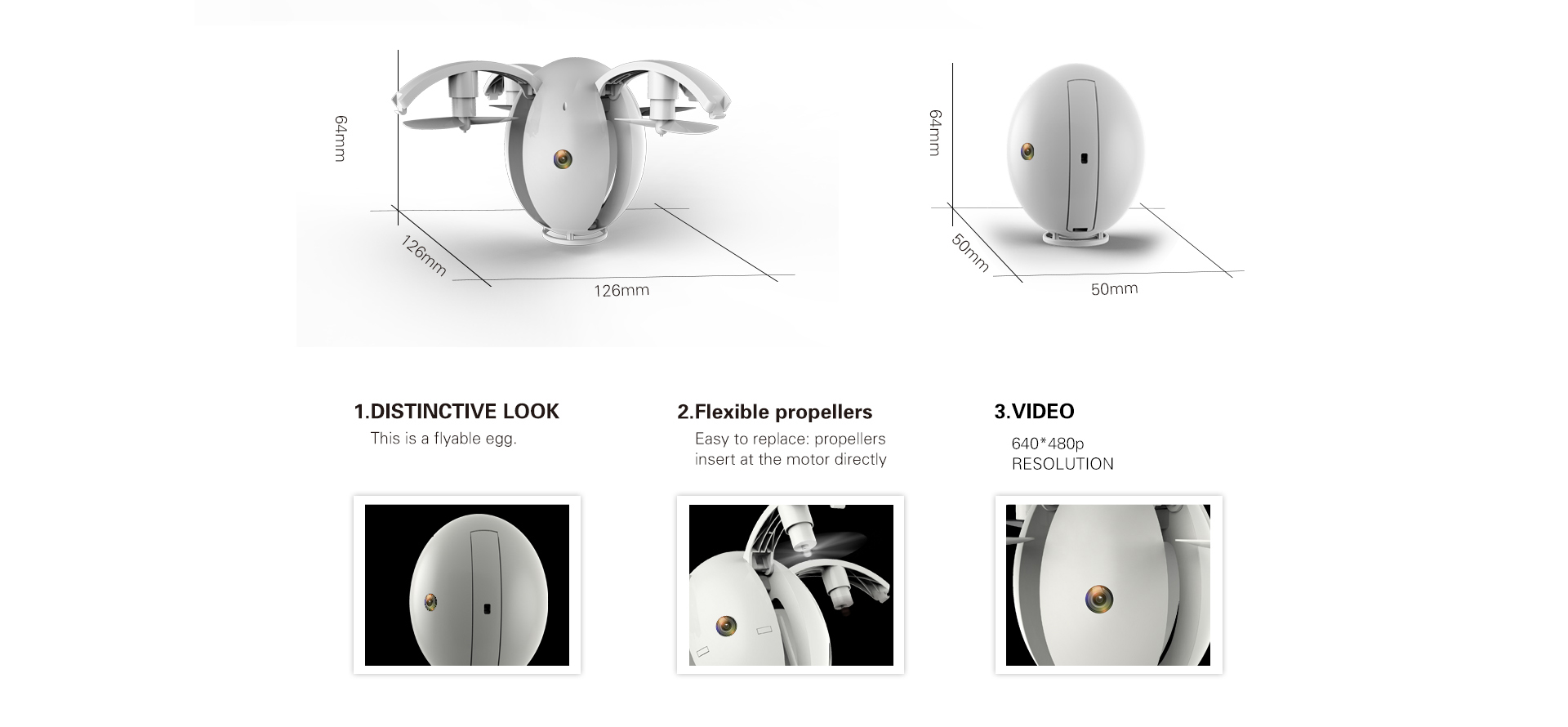 64mm

126mm

126mm

64mm

50mm

50mm

1.DISTINCTIVE LOOK
This is a flyable egg.

2.Flexible propellers
Easy to replace: propellers insert at the motor directly

3.VIDEO
640*480p RESOLUTION